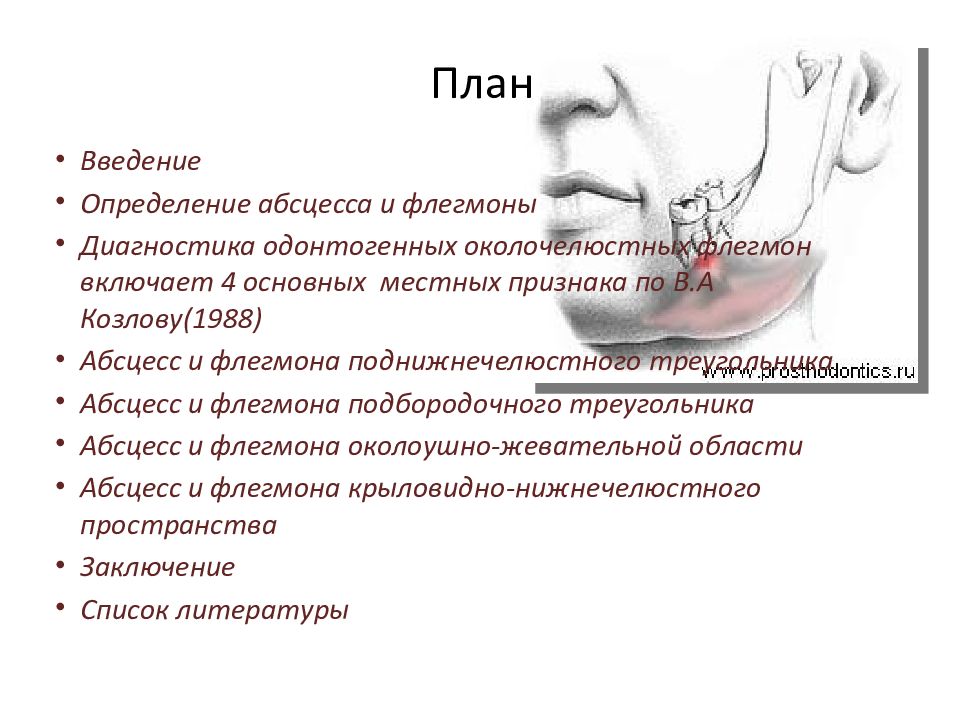 План

• Введение
• Определение абсцесса и флегмоны
• Диагностика одонтогенных околочелюстных флегмон включает 4 основных местных признака по В.А Козлову(1988)
• Абсцесс и флегмона поднижнечелюстного треугольника
• Абсцесс и флегмона подбородочного треугольника
• Абсцесс и флегмона околоушно-жевательной области
• Абсцесс и флегмона крыловидно-нижнечелюстного пространства
• Заключение
• Список литературы

www.prosthodontics.ru